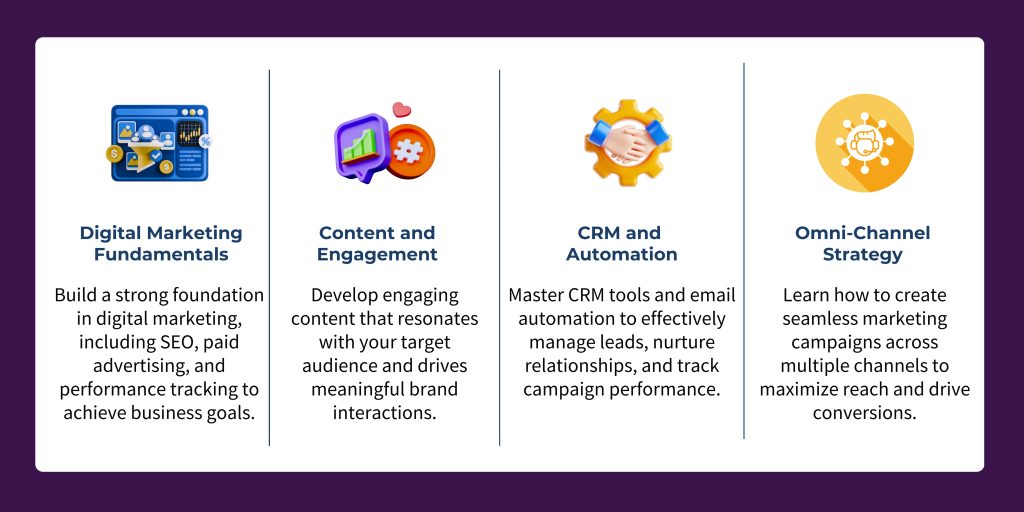 Digital Marketing Fundamentals

Build a strong foundation in digital marketing, including SEO, paid advertising, and performance tracking to achieve business goals.

Content and Engagement

Develop engaging content that resonates with your target audience and drives meaningful brand interactions.

CRM and Automation

Master CRM tools and email automation to effectively manage leads, nurture relationships, and track campaign performance.

Omni-Channel Strategy

Learn how to create seamless marketing campaigns across multiple channels to maximize reach and drive conversions.